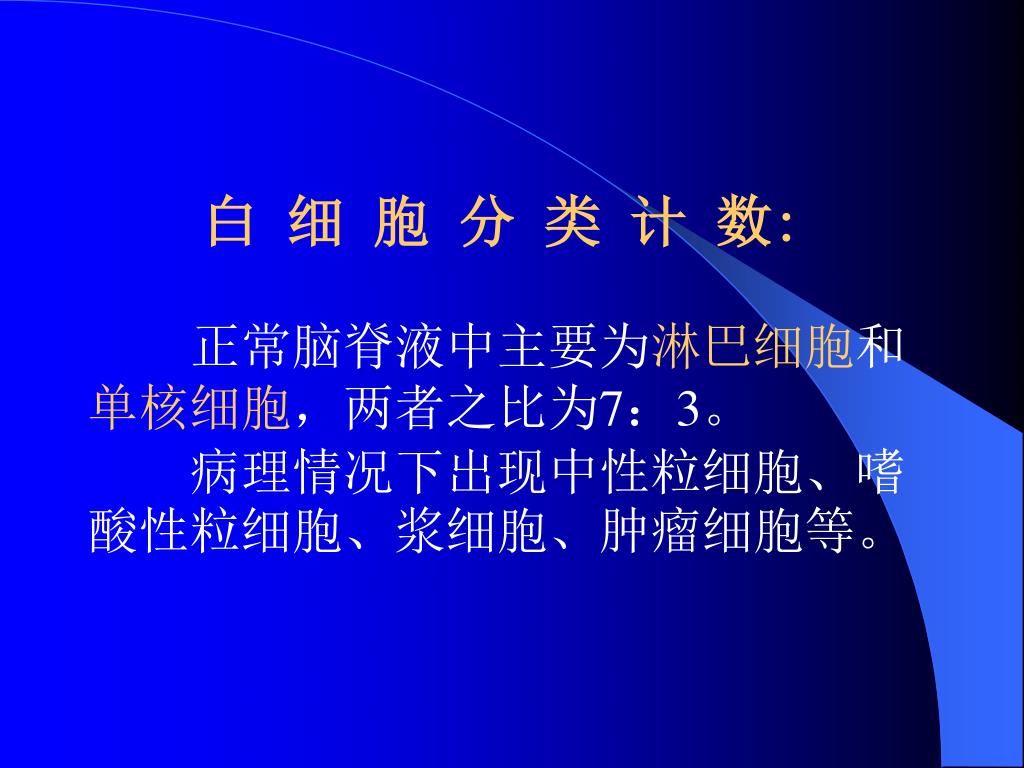 白 细 胞 分 类 计 数:

正常脑脊液中主要为淋巴细胞和单核细胞，两者之比为7：3。

病理情况下出现中性粒细胞、嗜酸性粒细胞、浆细胞、肿瘤细胞等。